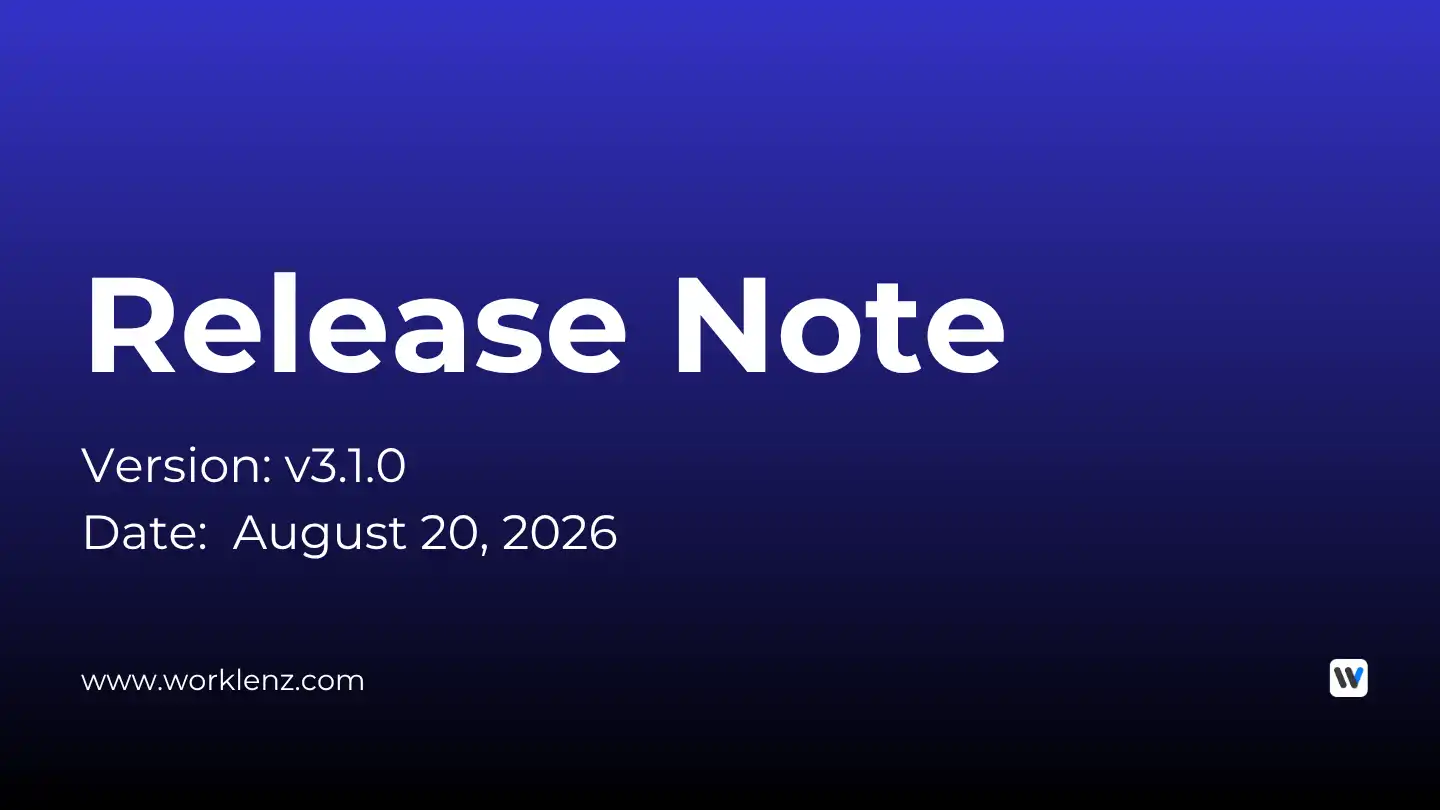 Release Note

Version: v3.1.0
Date: August 20, 2026

www.worklenz.com

W